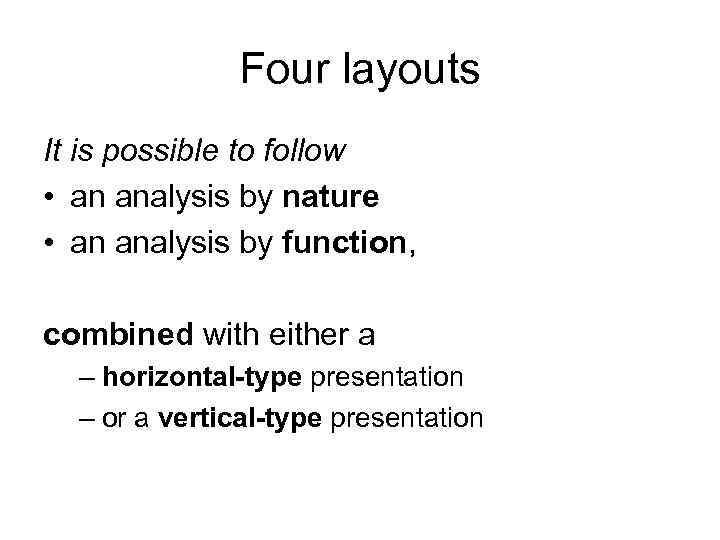 Four layouts

It is possible to follow

• an analysis by nature
• an analysis by function,

combined with either a

– horizontal-type presentation
– or a vertical-type presentation